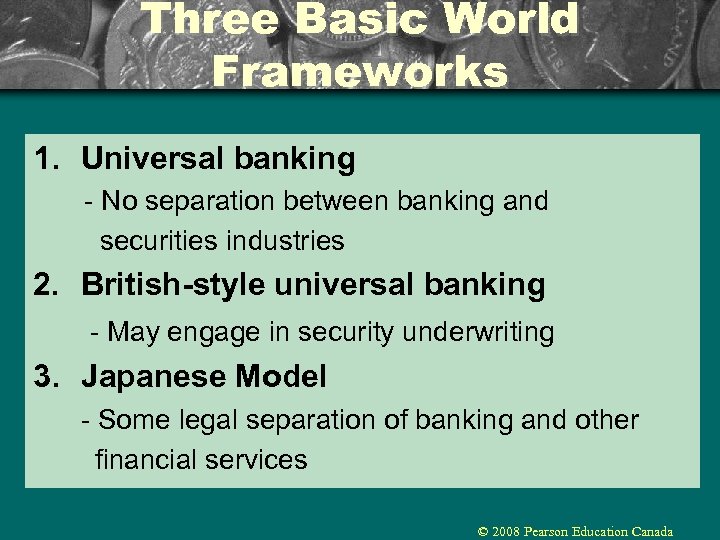 Three Basic World Frameworks

1. Universal banking
- No separation between banking and securities industries

2. British-style universal banking
- May engage in security underwriting

3. Japanese Model
- Some legal separation of banking and other financial services

© 2008 Pearson Education Canada